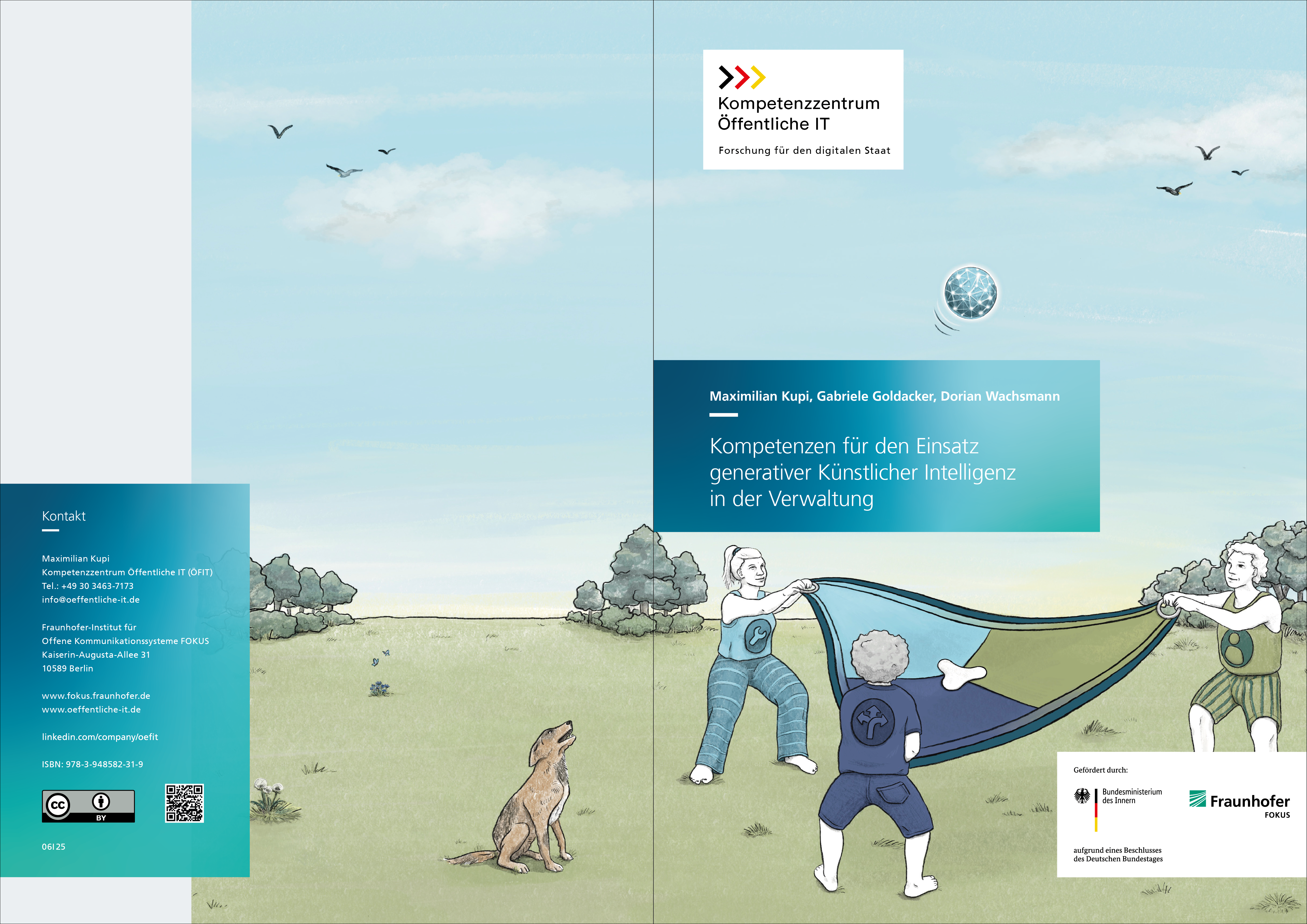 Kontakt

Maximilian Kupi
Kompetenzzentrum Öffentliche IT (ÖFIT)
Tel.: +49 30 3463-7173
info@oeffentliche-it.de

Fraunhofer-Institut für
Offene Kommunikationssysteme FOKUS
Kaiserin-Augusta-Allee 31
10589 Berlin

www.fokus.fraunhofer.de
www.oeffentliche-it.de

linkedin.com/company/oefit

ISBN: 978-3-948582-31-9

cc BY

06|25

Kompetenzzentrum
Öffentliche IT

Forschung für den digitalen Staat

Maximilian Kupi, Gabriele Goldacker, Dorian Wachsmann

Kompetenzen für den Einsatz generativer Künstlicher Intelligenz in der Verwaltung

Gefördert durch:

Bundesministerium des Innern

aufgrund eines Beschlusses des Deutschen Bundestages

Fraunhofer
FOKUS